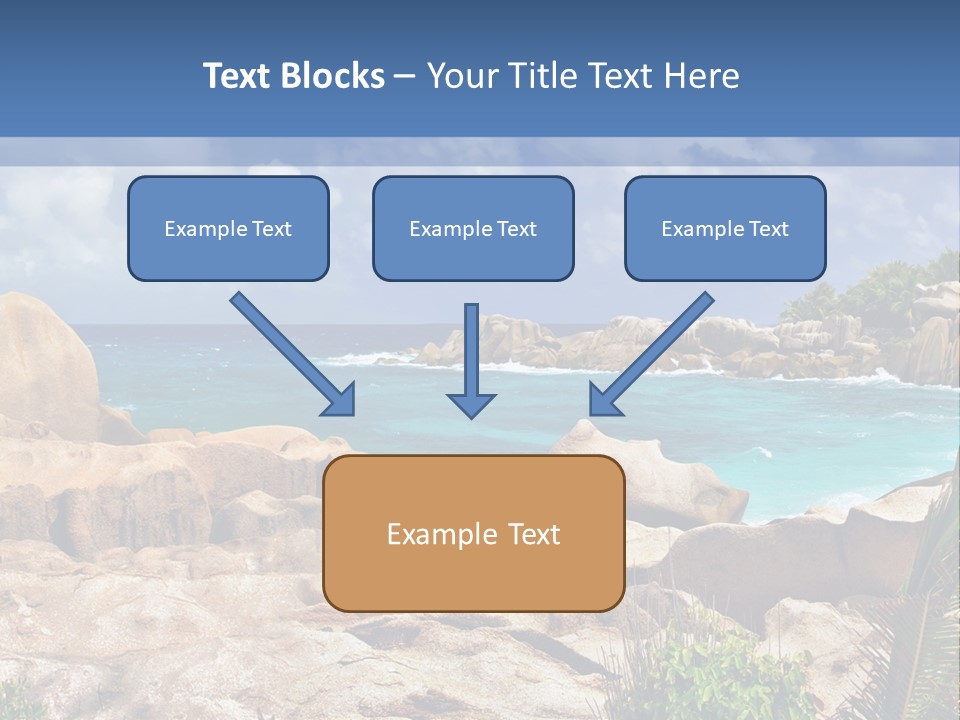 Text Blocks – Your Title Text Here

Example Text

Example Text

Example Text

Example Text